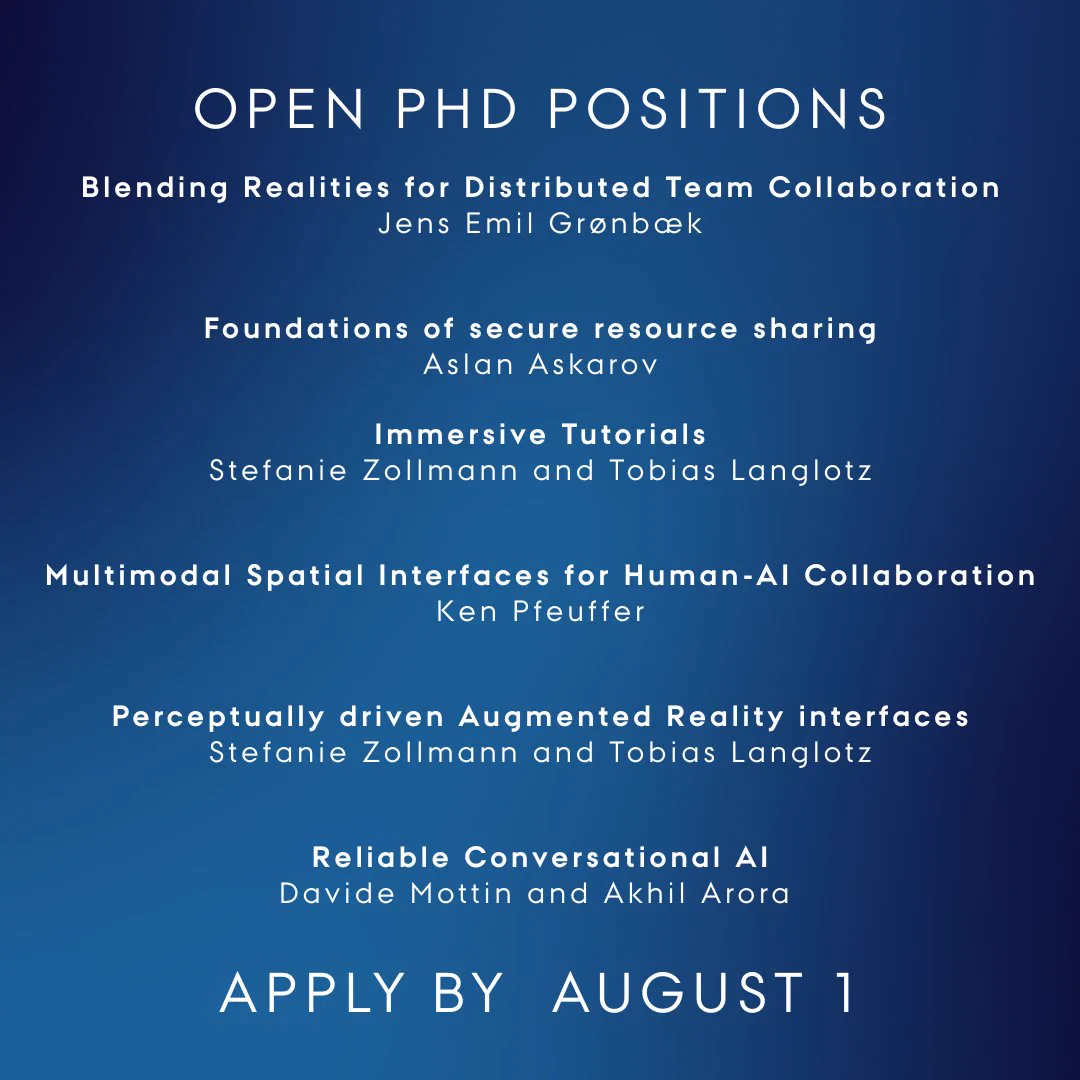 OPEN PHD POSITIONS

Blending Realities for Distributed Team Collaboration
Jens Emil Grønbæk

Foundations of secure resource sharing
Aslan Askarov

Immersive Tutorials
Stefanie Zollmann and Tobias Langlotz

Multimodal Spatial Interfaces for Human-AI Collaboration
Ken Pfeuffer

Perceptually driven Augmented Reality interfaces
Stefanie Zollmann and Tobias Langlotz

Reliable Conversational AI
Davide Mottin and Akhil Arora

APPLY BY AUGUST 1